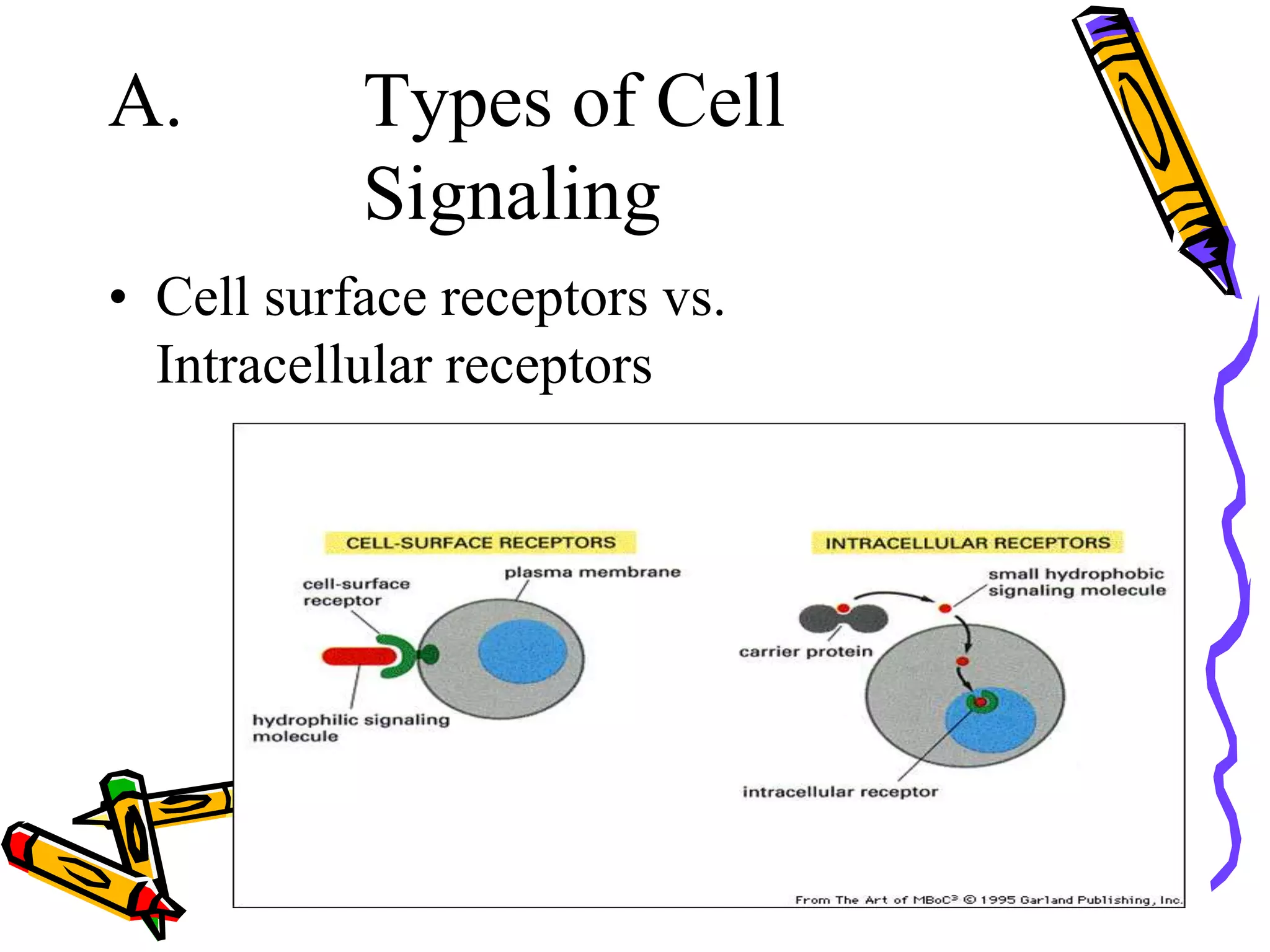 A. Types of Cell Signaling

• Cell surface receptors vs. Intracellular receptors

CELL-SURFACE RECEPTORS

cell-surface receptor

plasma membrane

hydrophilic signaling molecule

INTRACELLULAR RECEPTORS

small hydrophobic signaling molecule

carrier protein

intracellular receptor

From The Art of MBoC$^3$ © 1995 Garland Publishing, Inc.